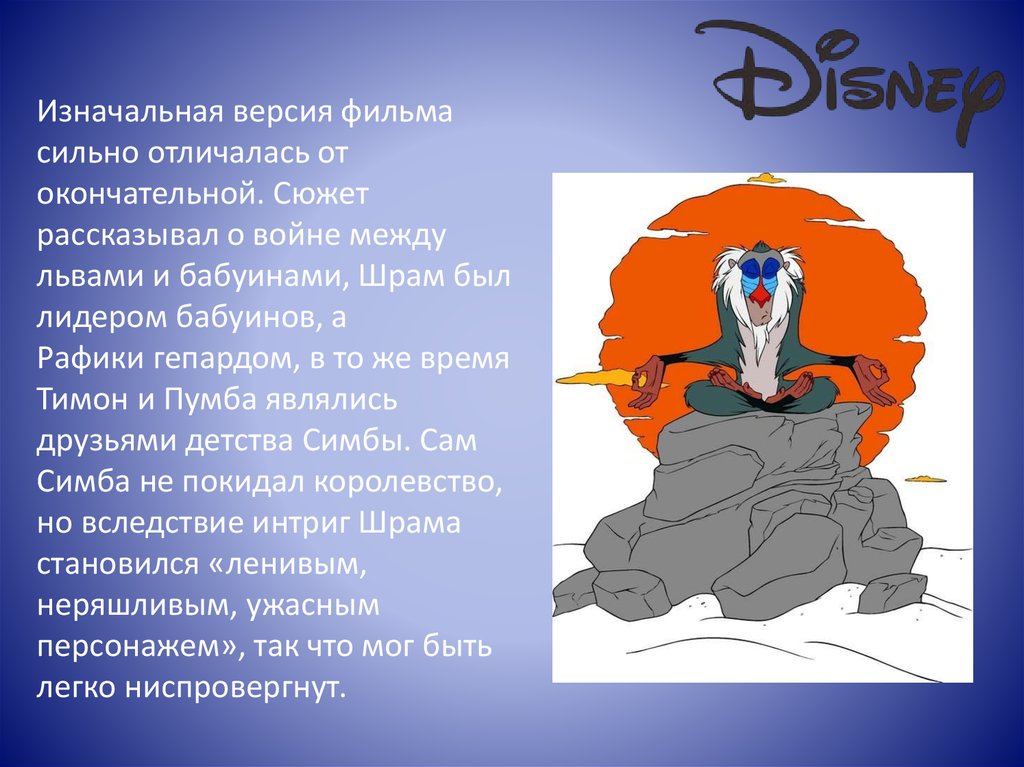 Disney

Изначальная версия фильма сильно отличалась от окончательной. Сюжет рассказывал о войне между львами и бабуинами, Шрам был лидером бабуинов, а Рафики гепардом, в то же время Тимон и Пумба являлись друзьями детства Симбы. Сам Симба не покидал королевство, но вследствие интриг Шрама становился «ленивым, неряшливым, ужасным персонажем», так что мог быть легко ниспровергнут.